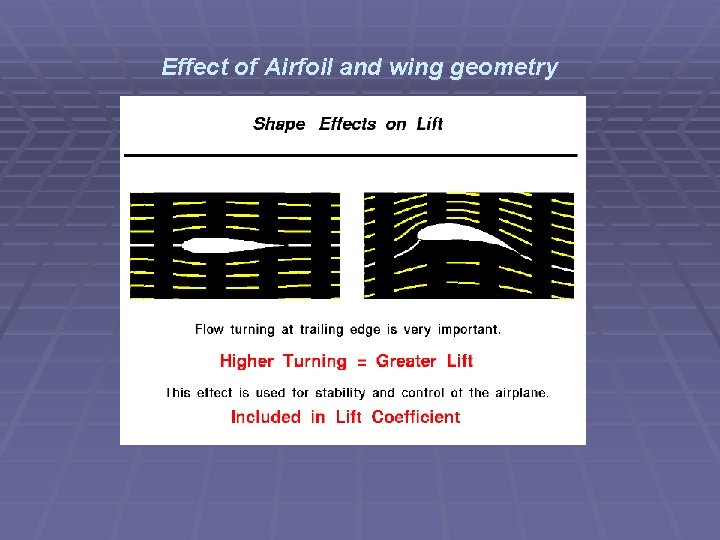 Effect of Airfoil and wing geometry

Shape Effects on Lift

Flow turning at trailing edge is very important.

Higher Turning = Greater Lift

This effect is used for stability and control of the airplane.

Included in Lift Coefficient